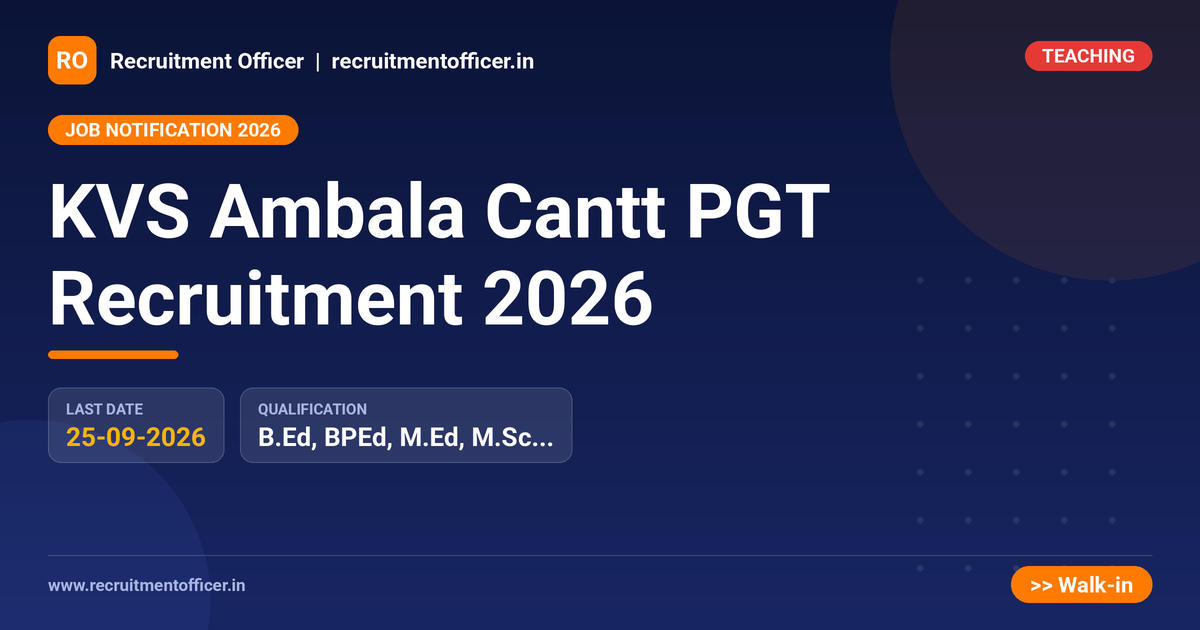 RO Recruitment Officer | recruitmentofficer.in

TEACHING

JOB NOTIFICATION 2026

KVS Ambala Cantt PGT Recruitment 2026

LAST DATE
25-09-2026

QUALIFICATION
B.Ed, BPEd, M.Ed, M.Sc...

www.recruitmentofficer.in

>> Walk-in